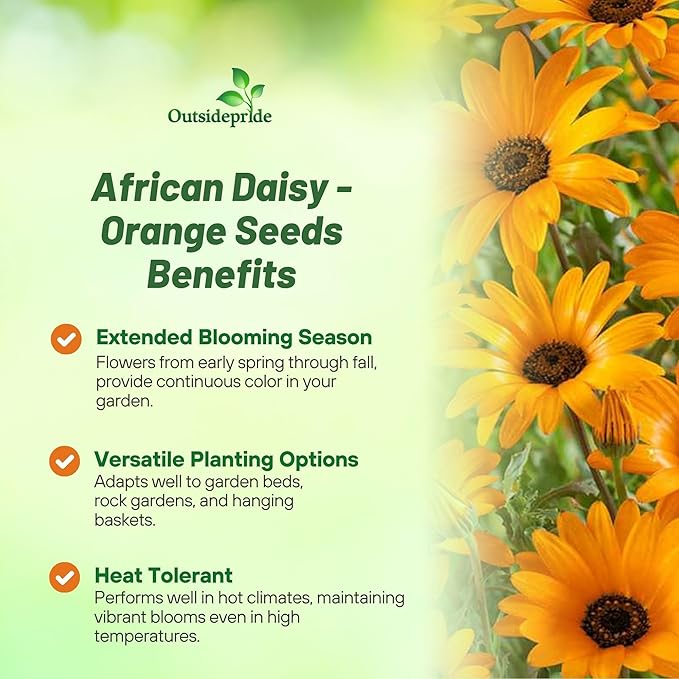 Outsidepride

African Daisy - Orange Seeds Benefits

Extended Blooming Season
Flowers from early spring through fall, provide continuous color in your garden.

Versatile Planting Options
Adapts well to garden beds, rock gardens, and hanging baskets.

Heat Tolerant
Performs well in hot climates, maintaining vibrant blooms even in high temperatures.